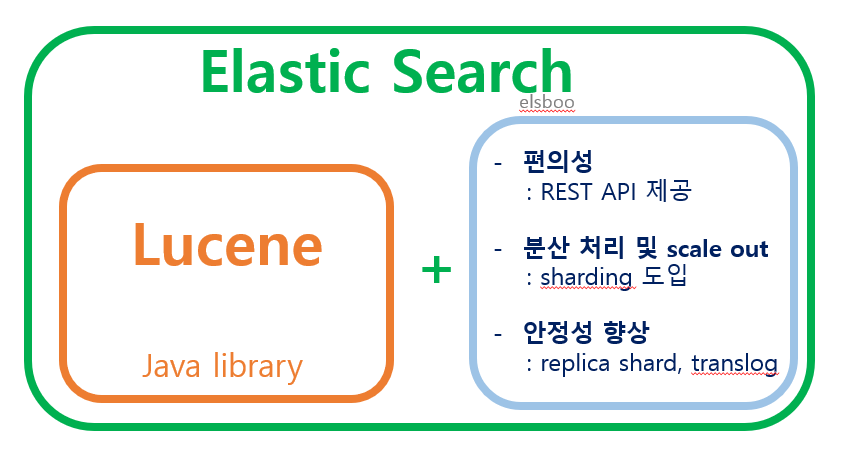 Elastic Search

elsboo

Lucene

Java library

+

- 편의성
: REST API 제공

- 분산 처리 및 scale out
: sharding 도입

- 안정성 향상
: replica shard, translog